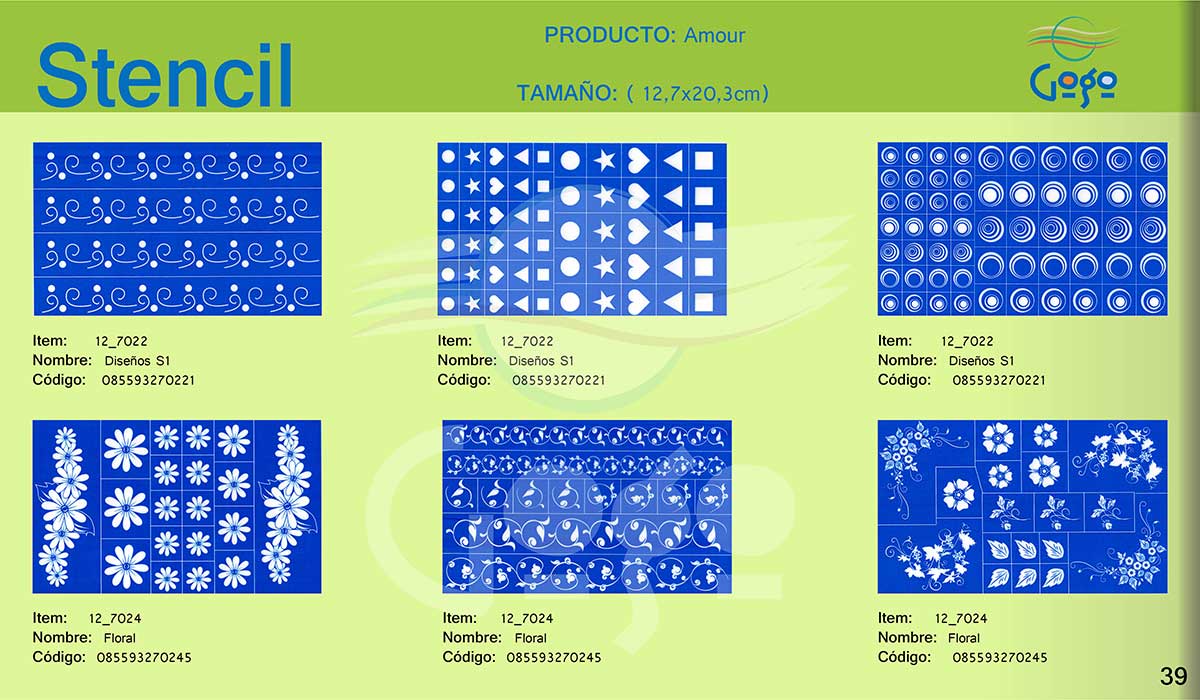 Stencil

PRODUCTO: Amour

TAMAÑO: ( 12,7x20,3cm)

Gogo

Item: 12_7022
Nombre: Diseños S1
Código: 085593270221

Item: 12_7022
Nombre: Diseños S1
Código: 085593270221

Item: 12_7022
Nombre: Diseños S1
Código: 085593270221

Item: 12_7024
Nombre: Floral
Código: 085593270245

Item: 12_7024
Nombre: Floral
Código: 085593270245

Item: 12_7024
Nombre: Floral
Código: 085593270245

39